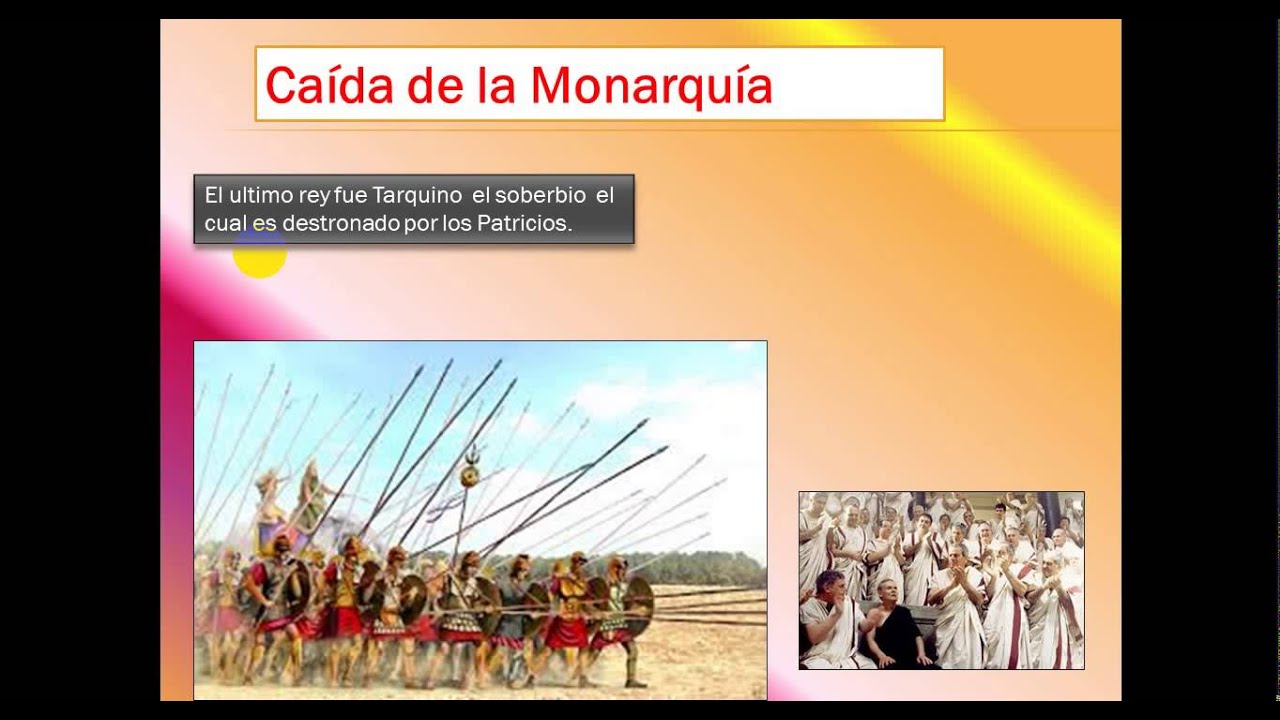 Caída de la Monarquía

El ultimo rey fue Tarquino el soberbio el cual es destronado por los Patricios.